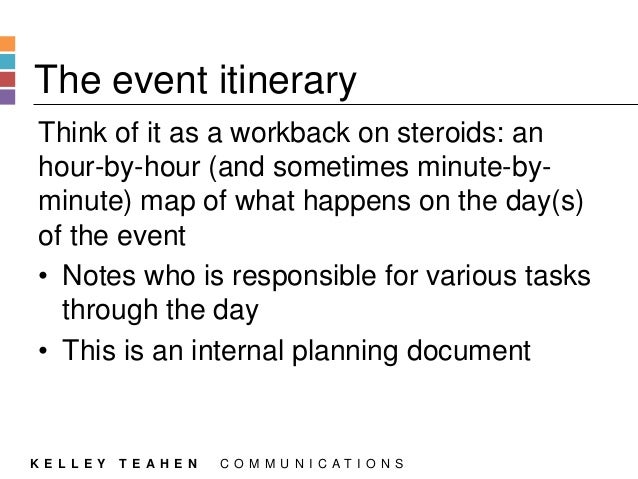 The event itinerary

Think of it as a workback on steroids: an hour-by-hour (and sometimes minute-by-minute) map of what happens on the day(s) of the event

• Notes who is responsible for various tasks through the day
• This is an internal planning document

KELLEY TEAHEN COMMUNICATIONS